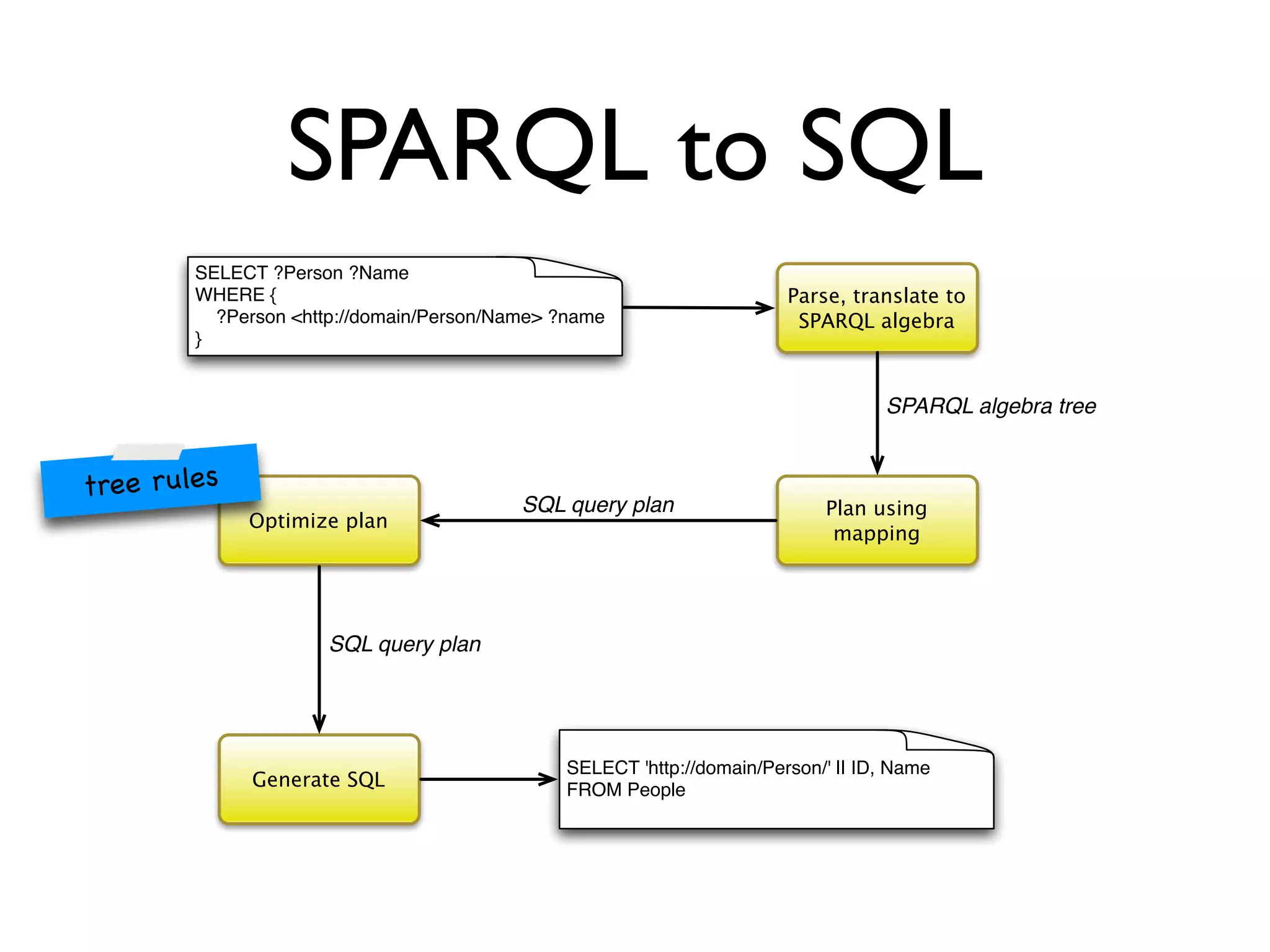 SPARQL to SQL

SELECT ?Person ?Name
WHERE {
?Person <http://domain/Person/Name> ?name
}

Parse, translate to SPARQL algebra

SPARQL algebra tree

Plan using mapping

SQL query plan

tree rules

Optimize plan

SQL query plan

Generate SQL

SELECT 'http://domain/Person/' II ID, Name
FROM People